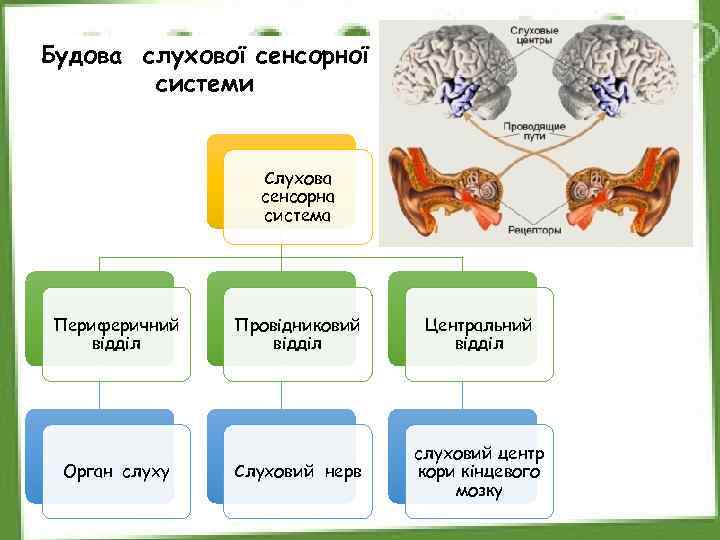 Будова слухової сенсорної системи

Слуховые центры

Проводящие пути

Рецепторы

Слухова сенсорна система

Периферичний відділ

Провідниковий відділ

Центральний відділ

Орган слуху

Слуховий нерв

слуховий центр кори кінцевого мозку